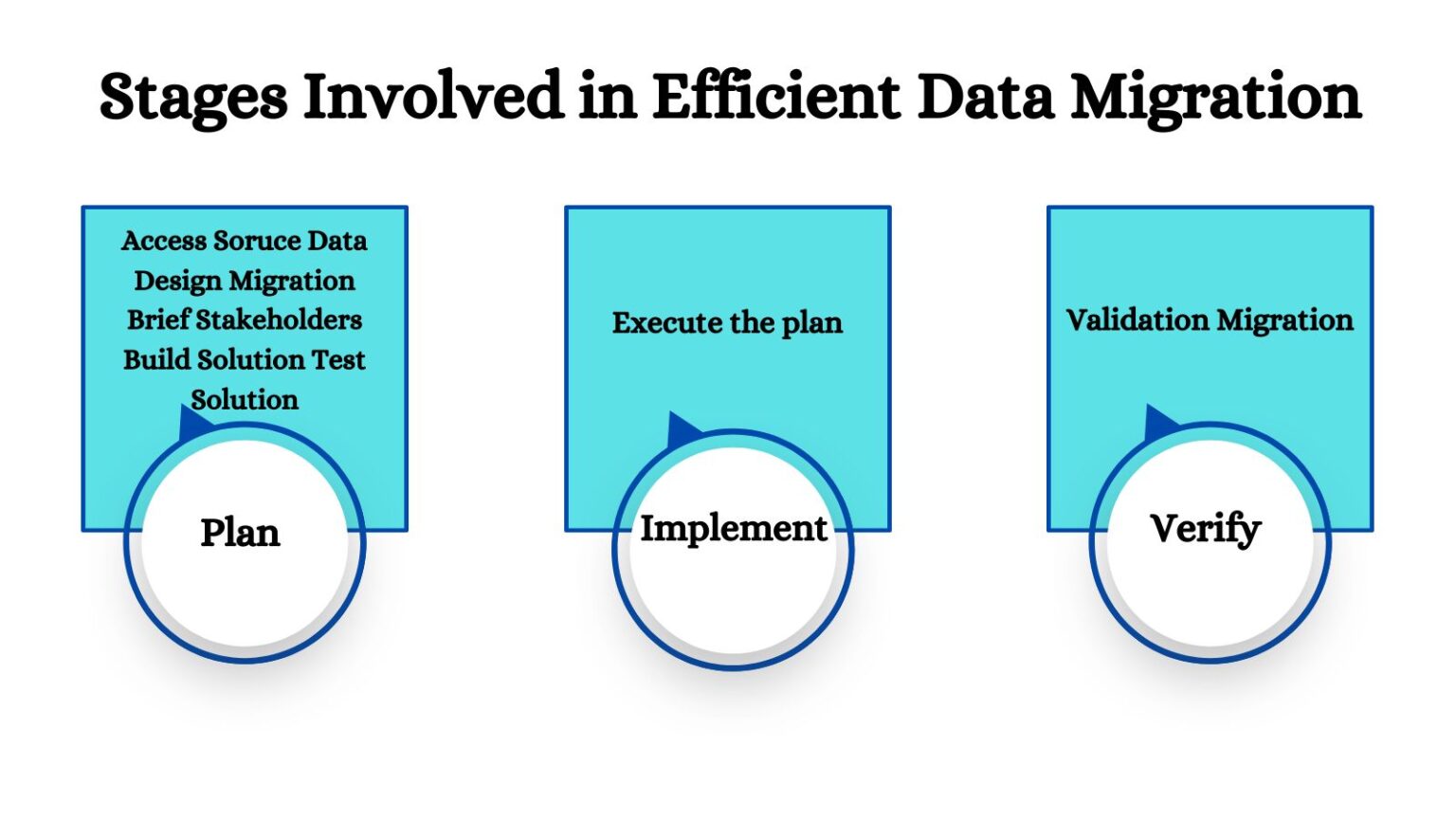 Stages Involved in Efficient Data Migration

Access Soruce Data
Design Migration
Brief Stakeholders
Build Solution Test
Solution

Plan

Execute the plan

Implement

Validation Migration

Verify